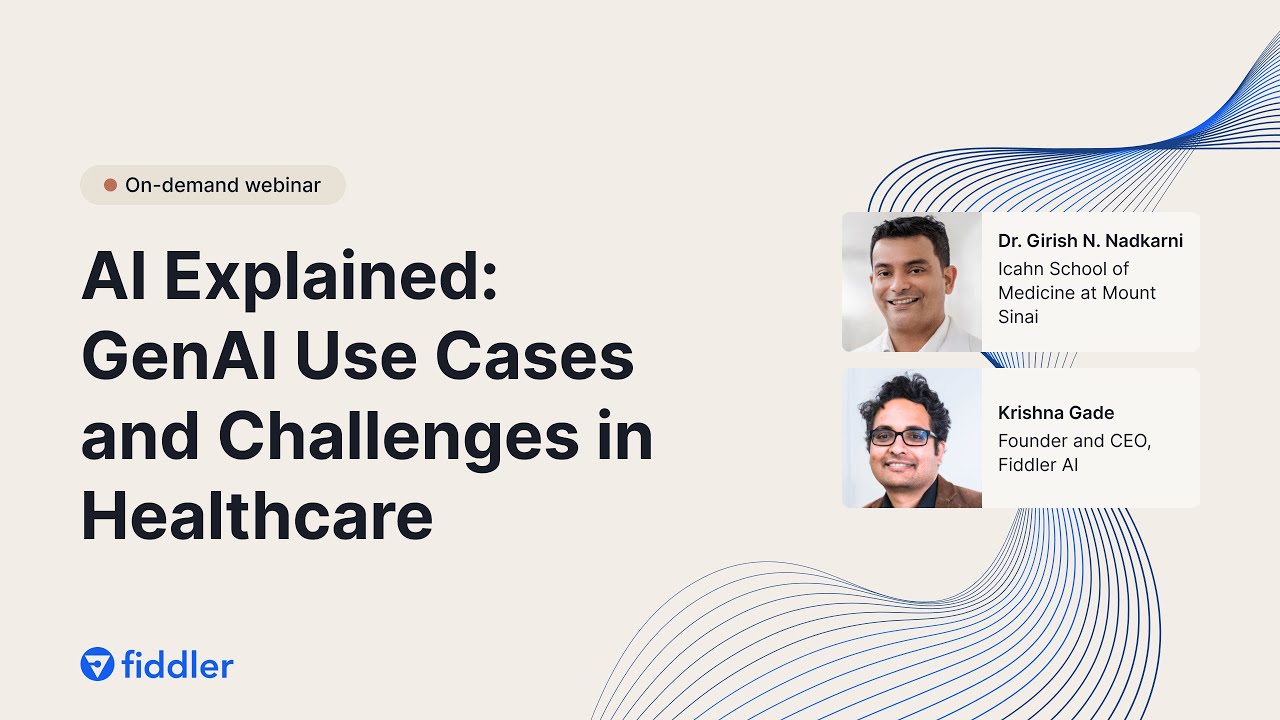 On-demand webinar

AI Explained: GenAI Use Cases and Challenges in Healthcare

Dr. Girish N. Nadkarni
Icahn School of Medicine at Mount Sinai

Krishna Gade
Founder and CEO, Fiddler AI

fiddler